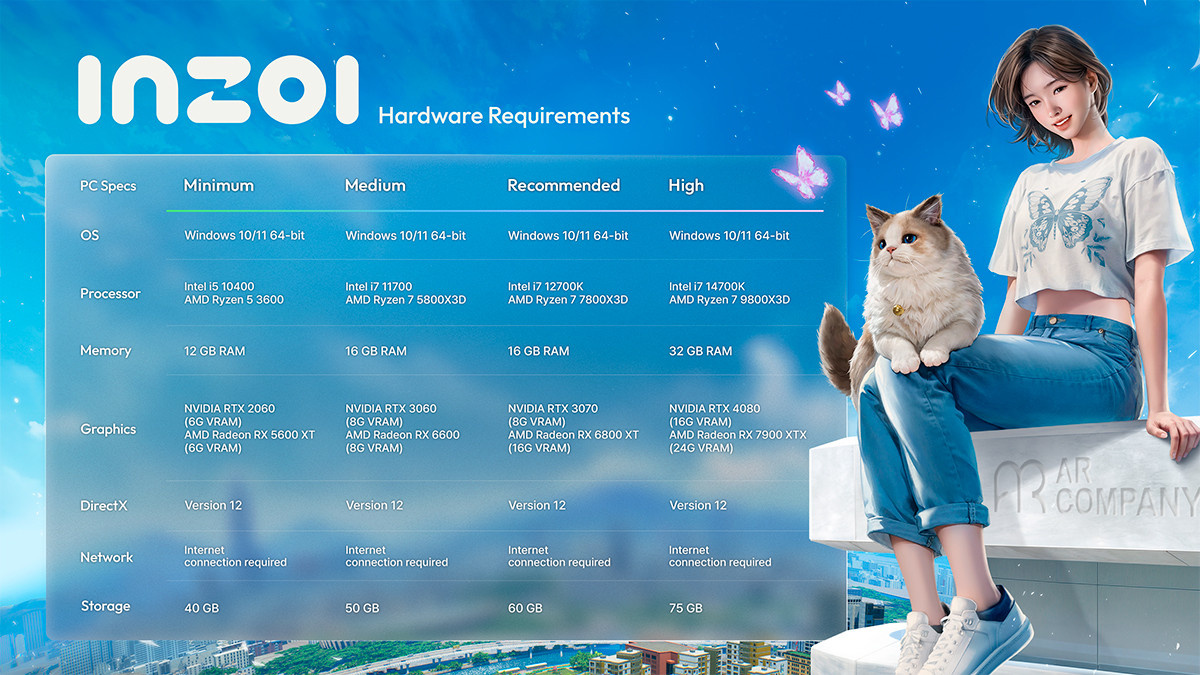 inZOI Hardware Requirements

| PC Specs | Minimum | Medium | Recommended | High |
|---|---|---|---|---|
| OS | Windows 10/11 64-bit | Windows 10/11 64-bit | Windows 10/11 64-bit | Windows 10/11 64-bit |
| Processor | Intel i5 10400 AMD Ryzen 5 3600 | Intel i7 11700 AMD Ryzen 7 5800X3D | Intel i7 12700K AMD Ryzen 7 7800X3D | Intel i7 14700K AMD Ryzen 7 9800X3D |
| Memory | 12 GB RAM | 16 GB RAM | 16 GB RAM | 32 GB RAM |
| Graphics | NVIDIA RTX 2060 (6G VRAM) AMD Radeon RX 5600 XT (6G VRAM) | NVIDIA RTX 3060 (8G VRAM) AMD Radeon RX 6600 (8G VRAM) | NVIDIA RTX 3070 (8G VRAM) AMD Radeon RX 6800 XT (16G VRAM) | NVIDIA RTX 4080 (16G VRAM) AMD Radeon RX 7900 XTX (24G VRAM) |
| DirectX | Version 12 | Version 12 | Version 12 | Version 12 |
| Network | Internet connection required | Internet connection required | Internet connection required | Internet connection required |
| Storage | 40 GB | 50 GB | 60 GB | 75 GB |

AR COMPANY